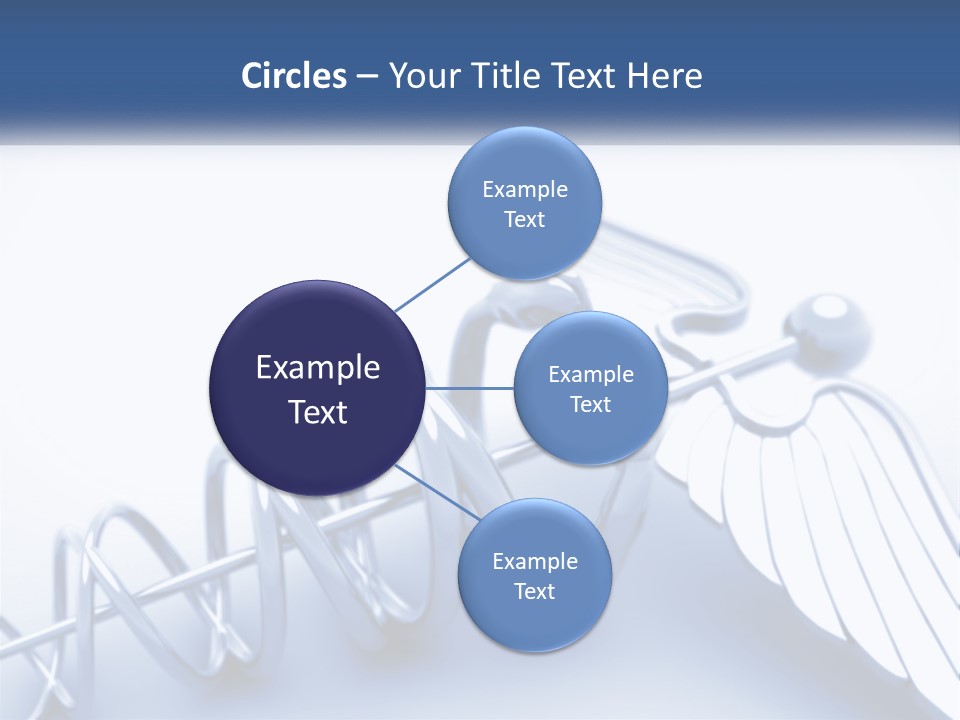 Circles – Your Title Text Here

Example Text

Example Text

Example Text

Example Text